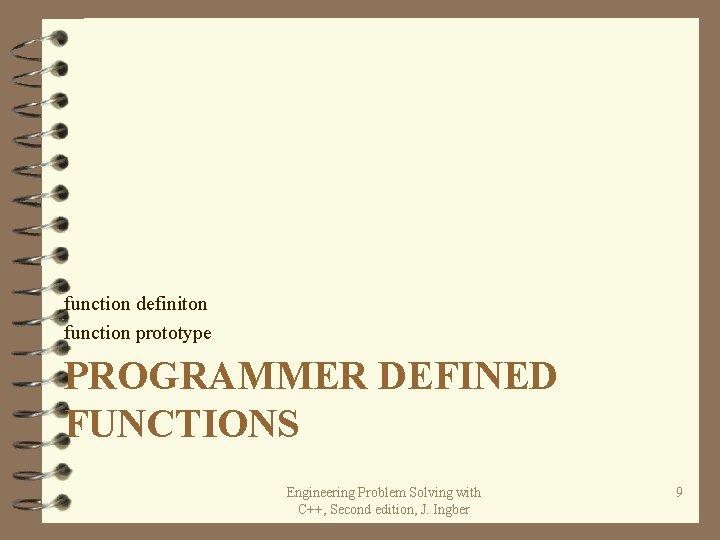 function definiton
function prototype

PROGRAMMER DEFINED FUNCTIONS

Engineering Problem Solving with C++, Second edition, J. Ingber

9